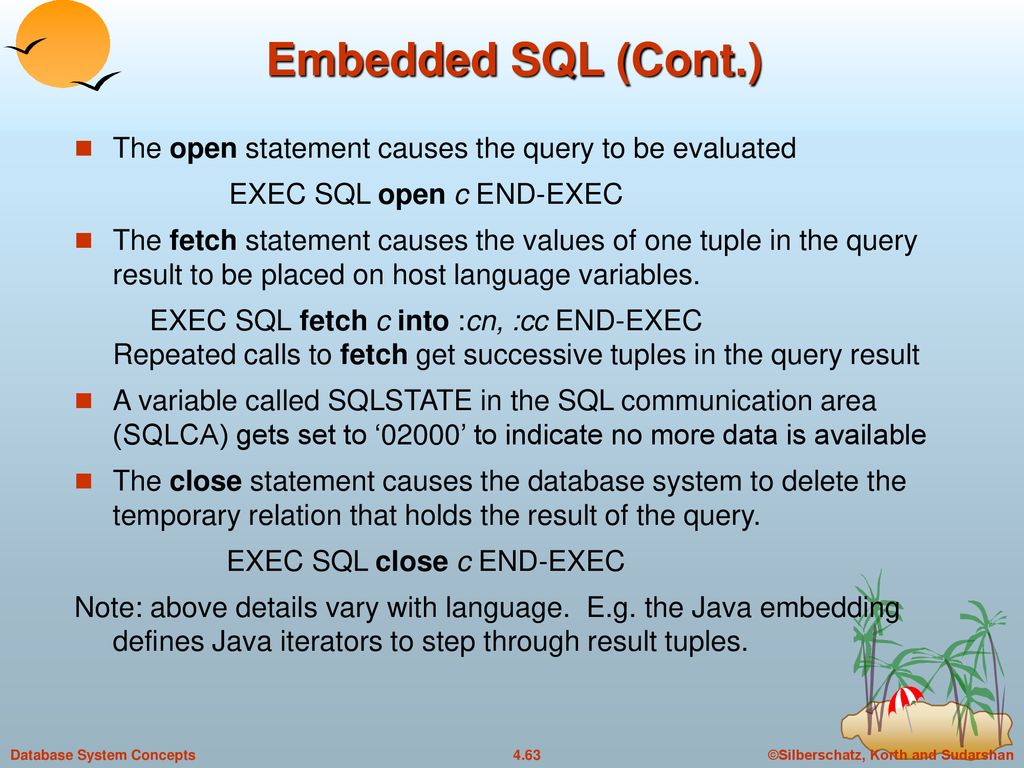 Embedded SQL (Cont.)

The open statement causes the query to be evaluated

EXEC SQL open c END-EXEC

The fetch statement causes the values of one tuple in the query result to be placed on host language variables.

EXEC SQL fetch c into :cn, :cc END-EXEC
Repeated calls to fetch get successive tuples in the query result

A variable called SQLSTATE in the SQL communication area (SQLCA) gets set to ‘02000’ to indicate no more data is available

The close statement causes the database system to delete the temporary relation that holds the result of the query.

EXEC SQL close c END-EXEC

Note: above details vary with language. E.g. the Java embedding defines Java iterators to step through result tuples.

Database System Concepts 4.63 ©Silberschatz, Korth and Sudarshan